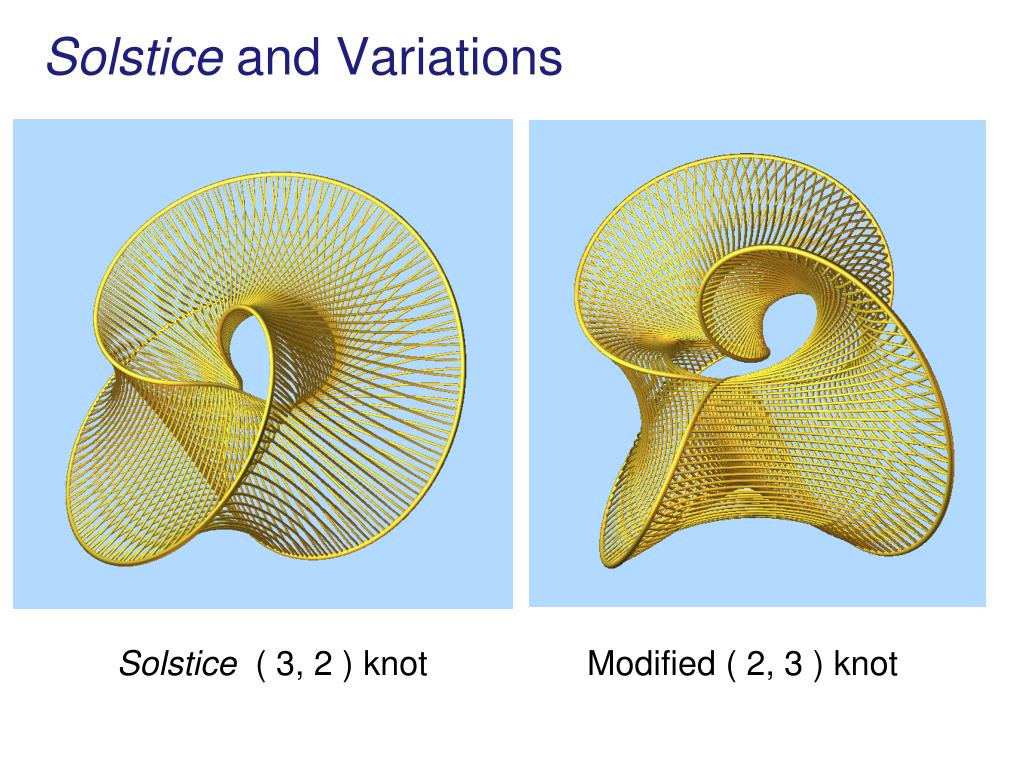 Solstice and Variations

Solstice ( 3, 2 ) knot

Modified ( 2, 3 ) knot